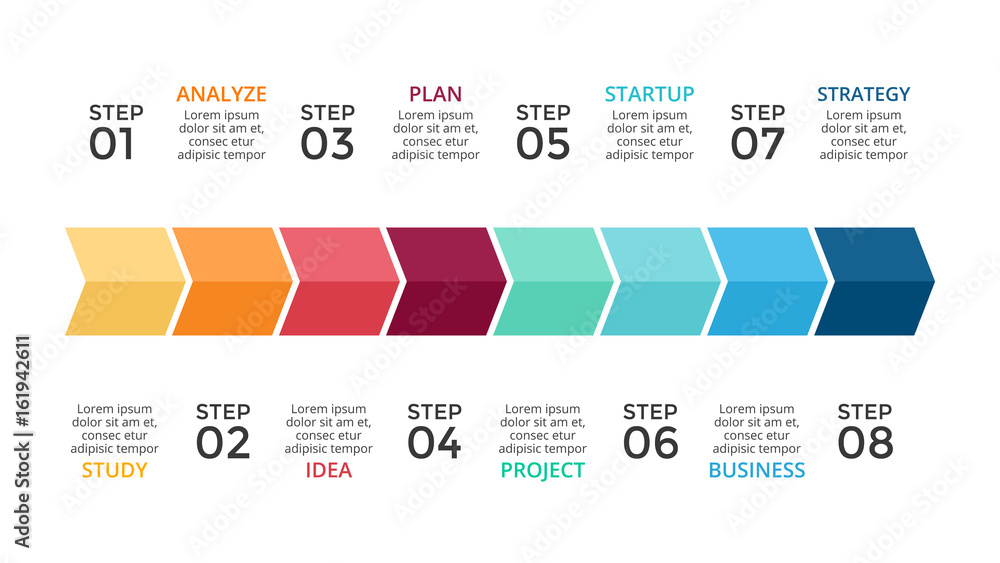 STEP 01

ANALYZE
Lorem ipsum dolor sit am et, consec etur adipisic tempor

STEP 03

PLAN
Lorem ipsum dolor sit am et, consec etur adipisic tempor

STEP 05

STARTUP
Lorem ipsum dolor sit am et, consec etur adipisic tempor

STEP 07

STRATEGY
Lorem ipsum dolor sit am et, consec etur adipisic tempor

Lorem ipsum dolor sit am et, consec etur adipisic tempor
STUDY

STEP 02

Lorem ipsum dolor sit am et, consec etur adipisic tempor
IDEA

STEP 04

Lorem ipsum dolor sit am et, consec etur adipisic tempor
PROJECT

STEP 06

Lorem ipsum dolor sit am et, consec etur adipisic tempor
BUSINESS

STEP 08

Adobe Stock | #161942611